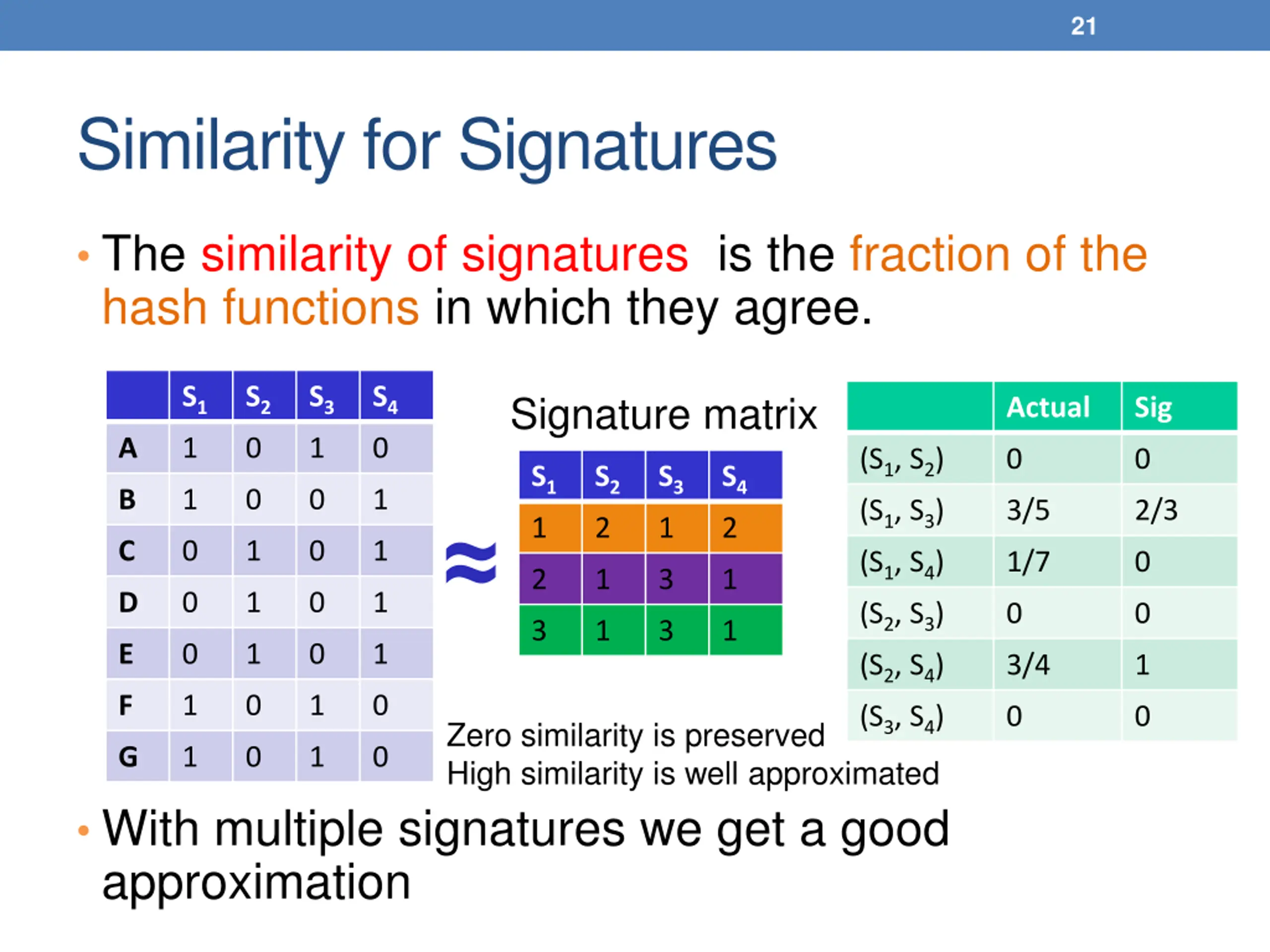 21

Similarity for Signatures

• The similarity of signatures is the fraction of the hash functions in which they agree.

| | $S_1$ | $S_2$ | $S_3$ | $S_4$ |
|---|---|---|---|---|
| A | 1 | 0 | 1 | 0 |
| B | 1 | 0 | 0 | 1 |
| C | 0 | 1 | 0 | 1 |
| D | 0 | 1 | 0 | 1 |
| E | 0 | 1 | 0 | 1 |
| F | 1 | 0 | 1 | 0 |
| G | 1 | 0 | 1 | 0 |

$\approx$

Signature matrix

| $S_1$ | $S_2$ | $S_3$ | $S_4$ |
|---|---|---|---|
| 1 | 2 | 1 | 2 |
| 2 | 1 | 3 | 1 |
| 3 | 1 | 3 | 1 |

| | Actual | Sig |
|---|---|---|
| $(S_1, S_2)$ | 0 | 0 |
| $(S_1, S_3)$ | 3/5 | 2/3 |
| $(S_1, S_4)$ | 1/7 | 0 |
| $(S_2, S_3)$ | 0 | 0 |
| $(S_2, S_4)$ | 3/4 | 1 |
| $(S_3, S_4)$ | 0 | 0 |

Zero similarity is preserved
High similarity is well approximated

• With multiple signatures we get a good approximation